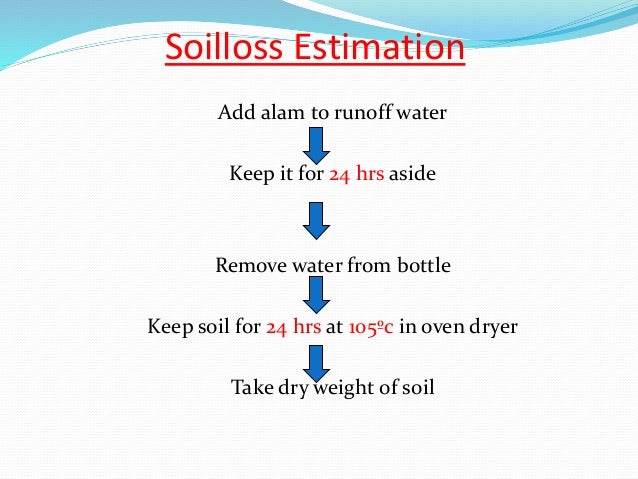 Soilloss Estimation

Add alam to runoff water

Keep it for 24 hrs aside

Remove water from bottle

Keep soil for 24 hrs at 105ºc in oven dryer

Take dry weight of soil